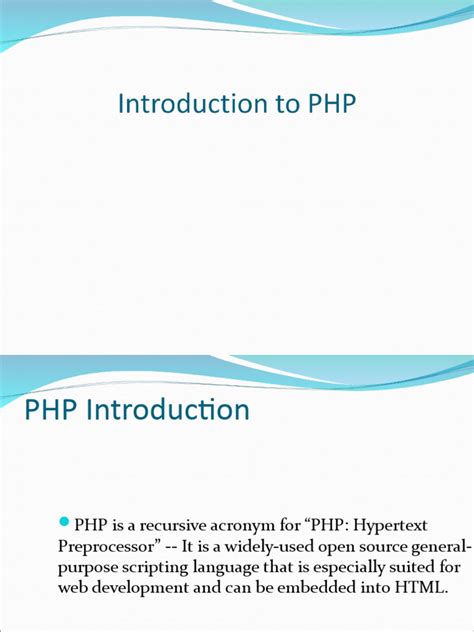 Introduction to PHP

PHP Introduction

PHP is a recursive acronym for “PHP: Hypertext Preprocessor” -- It is a widely-used open source general-purpose scripting language that is especially suited for web development and can be embedded into HTML.